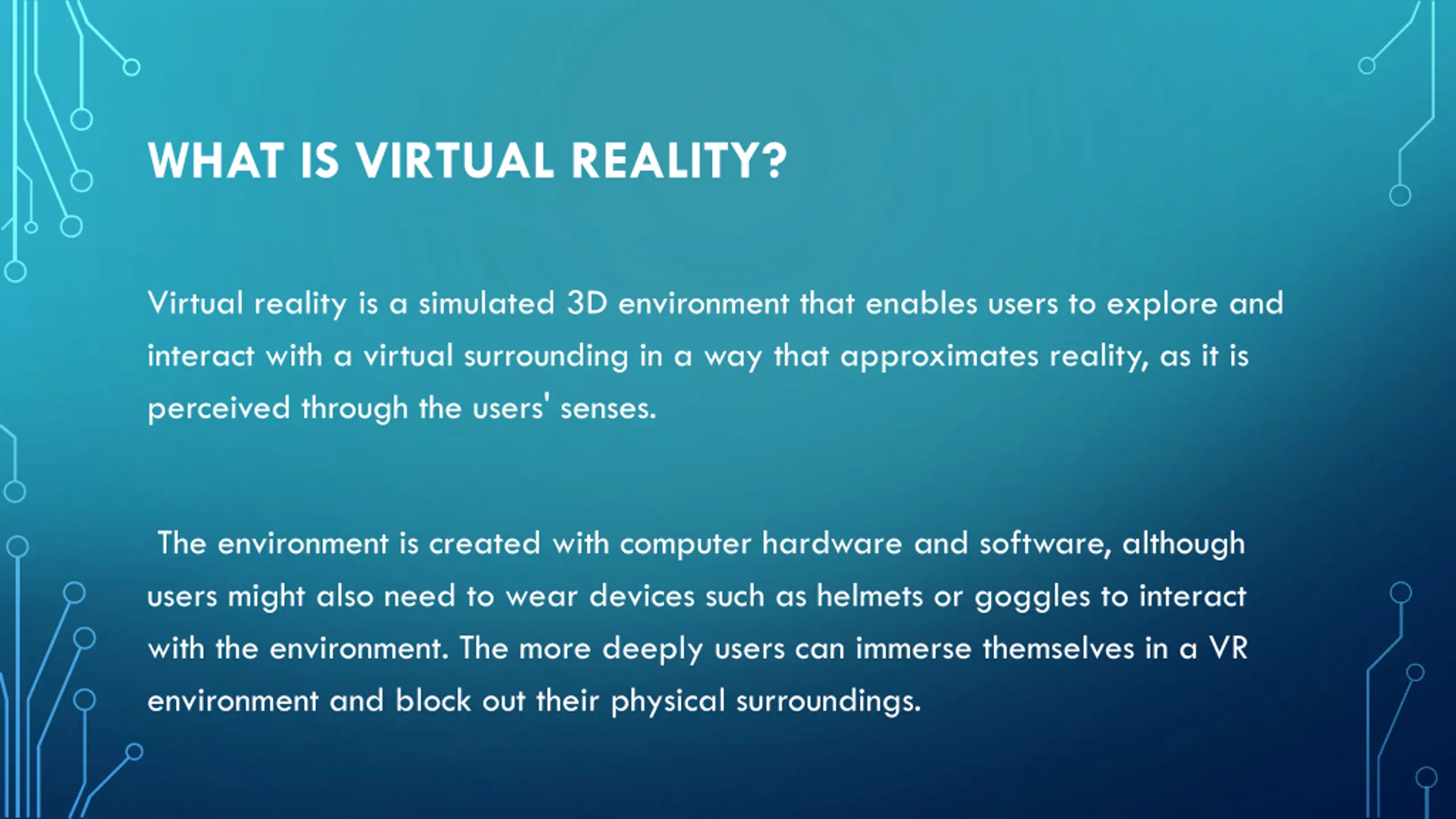 WHAT IS VIRTUAL REALITY?

Virtual reality is a simulated 3D environment that enables users to explore and interact with a virtual surrounding in a way that approximates reality, as it is perceived through the users' senses.

The environment is created with computer hardware and software, although users might also need to wear devices such as helmets or goggles to interact with the environment. The more deeply users can immerse themselves in a VR environment and block out their physical surroundings.